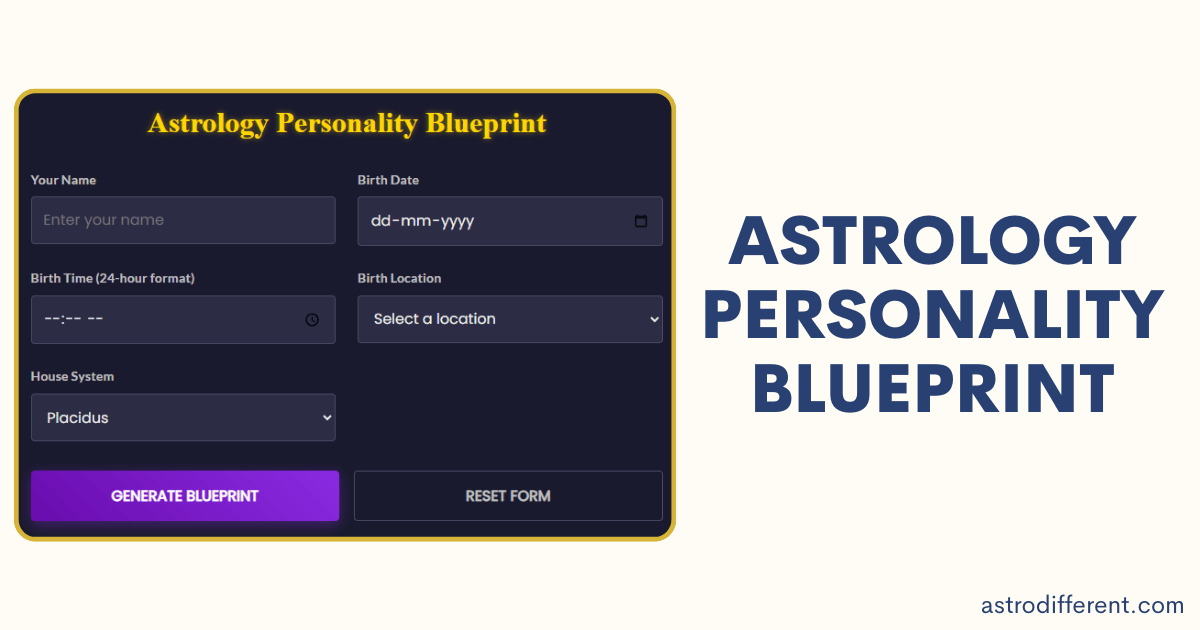 Astrology Personality Blueprint

Your Name

Enter your name

Birth Date

dd-mm-yyyy

Birth Time (24-hour format)

--:-- --

Birth Location

Select a location

House System

Placidus

GENERATE BLUEPRINT

RESET FORM

ASTROLOGY PERSONALITY BLUEPRINT

astrodifferent.com